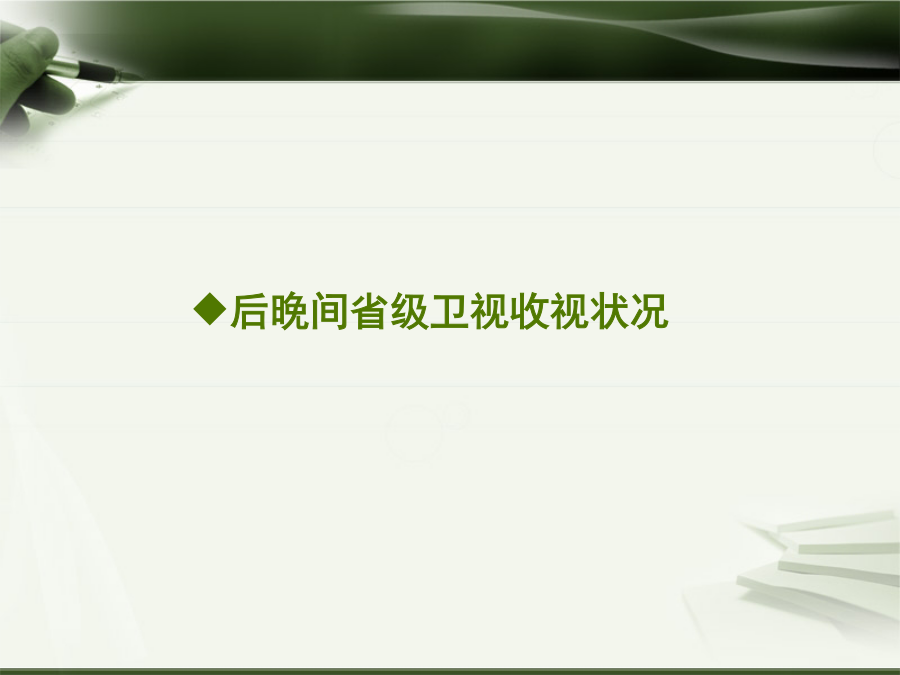 ◆后晚间省级卫视收视状况